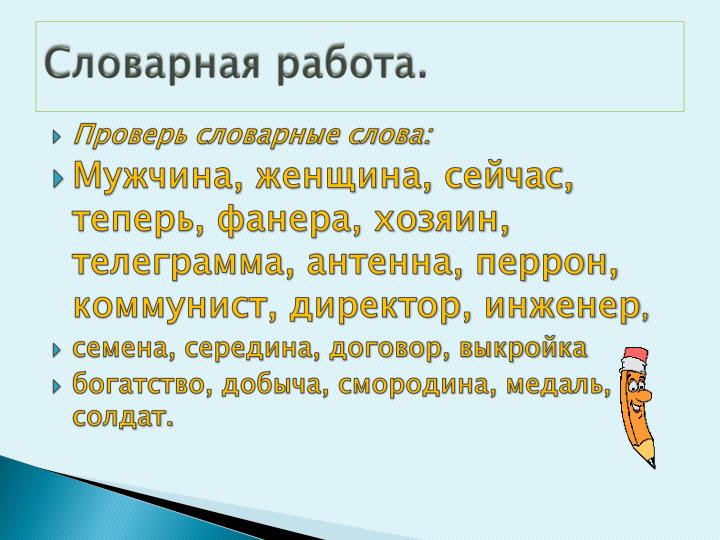 Словарная работа.

Проверь словарные слова:

Мужчина, женщина, сейчас, теперь, фанера, хозяин, телеграмма, антенна, перрон, коммунист, директор, инженер,

семена, середина, договор, выкройка

богатство, добыча, смородина, медаль, солдат.